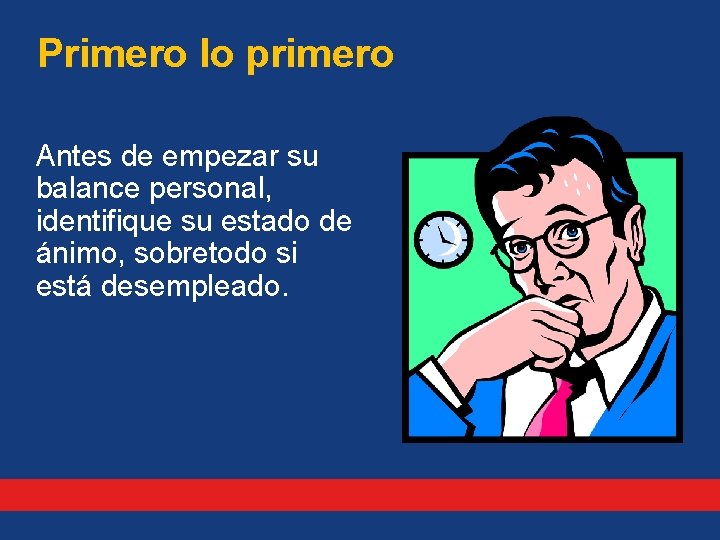 Primero lo primero

Antes de empezar su balance personal, identifique su estado de ánimo, sobretodo si está desempleado.